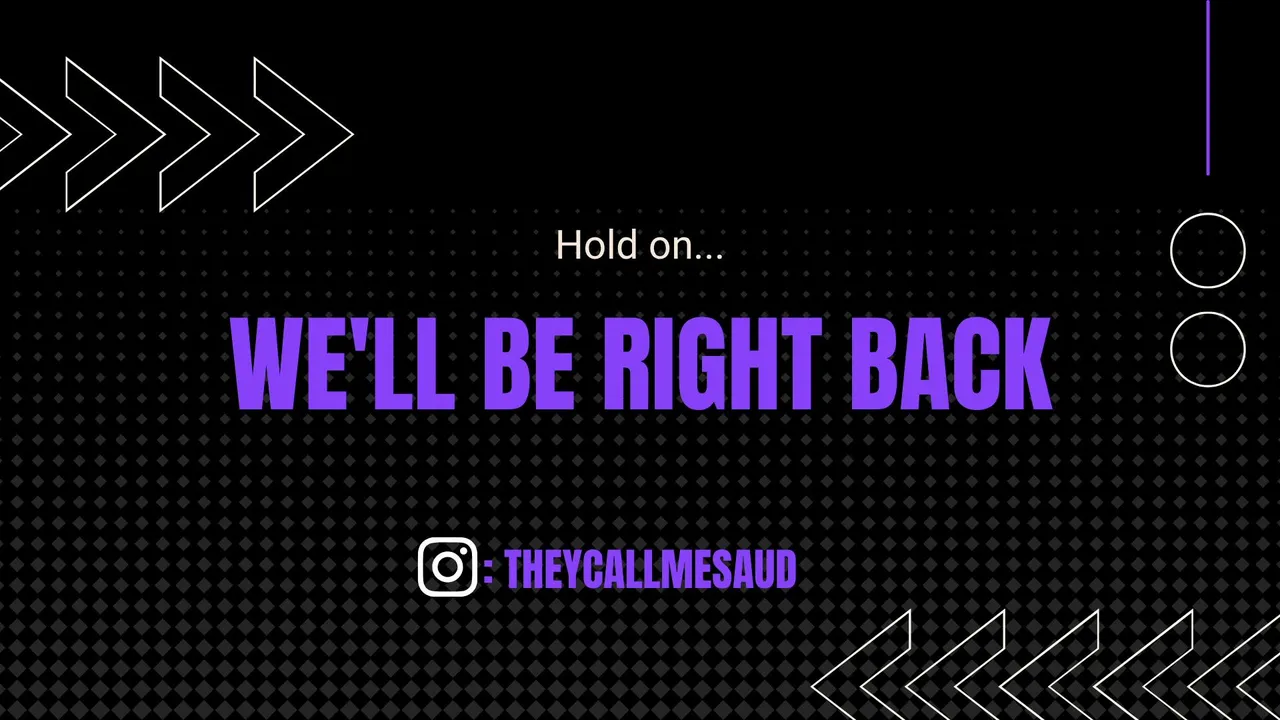 Hold on...

WE'LL BE RIGHT BACK

: THEYCALLMESAUD